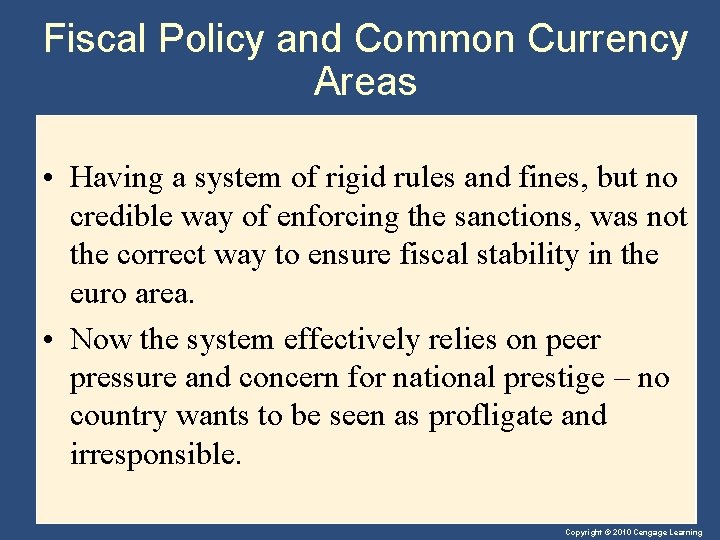 Fiscal Policy and Common Currency Areas

• Having a system of rigid rules and fines, but no credible way of enforcing the sanctions, was not the correct way to ensure fiscal stability in the euro area.

• Now the system effectively relies on peer pressure and concern for national prestige – no country wants to be seen as profligate and irresponsible.

Copyright © 2010 Cengage Learning